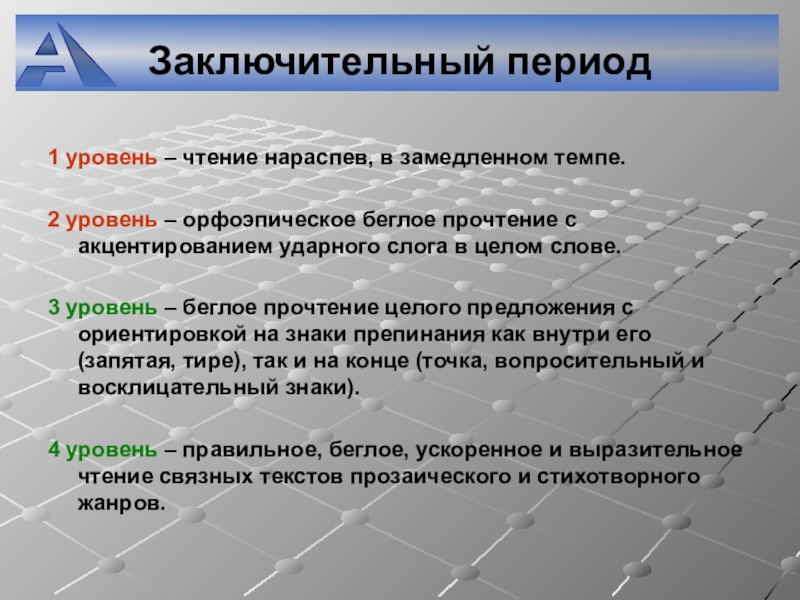 Заключительный период

1 уровень – чтение нараспев, в замедленном темпе.

2 уровень – орфоэпическое беглое прочтение с акцентированием ударного слога в целом слове.

3 уровень – беглое прочтение целого предложения с ориентировкой на знаки препинания как внутри его (запятая, тире), так и на конце (точка, вопросительный и восклицательный знаки).

4 уровень – правильное, беглое, ускоренное и выразительное чтение связных текстов прозаического и стихотворного жанров.